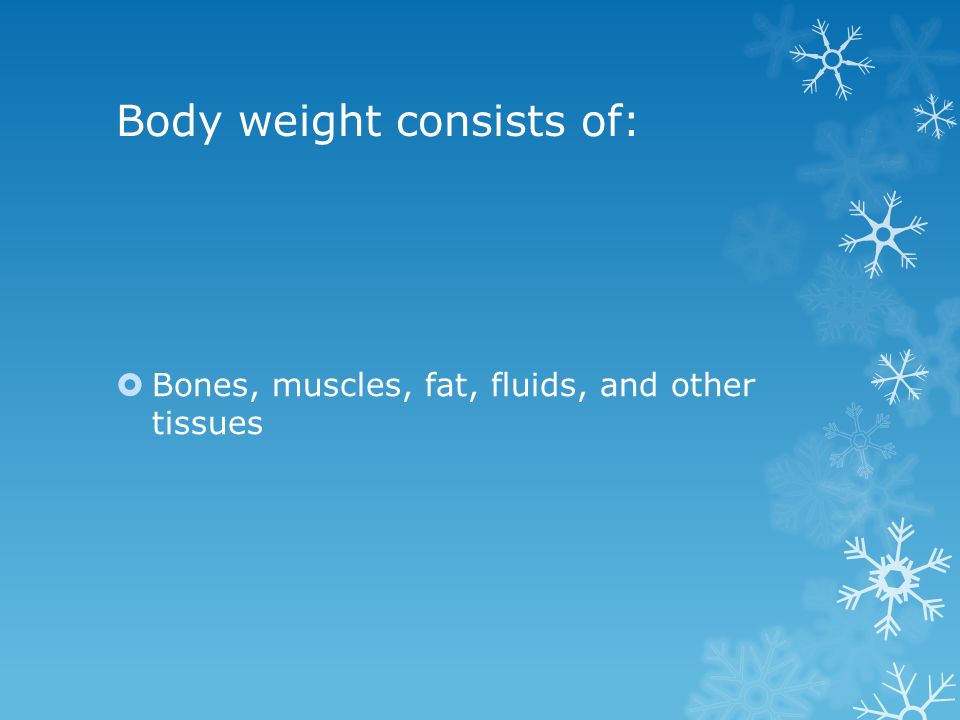 Body weight consists of:

Bones, muscles, fat, fluids, and other tissues